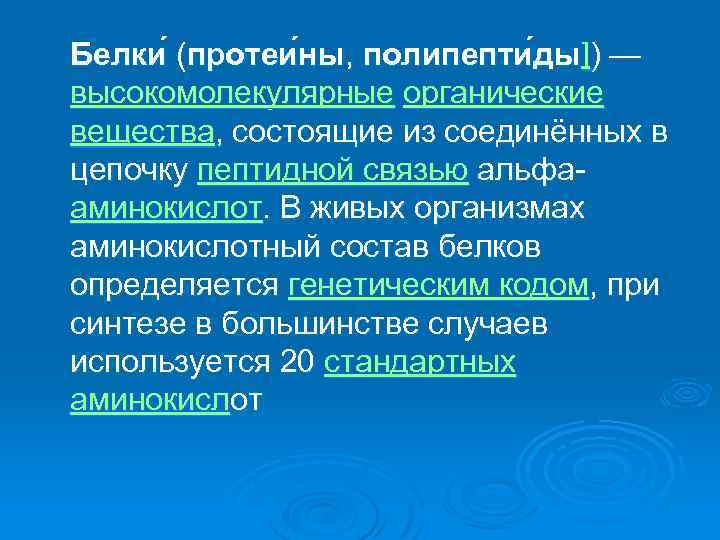 Белки́ (протеи́ны, полипепти́ды]) — высокомолекулярные органические вещества, состоящие из соединённых в цепочку пептидной связью альфа-аминокислот. В живых организмах аминокислотный состав белков определяется генетическим кодом, при синтезе в большинстве случаев используется 20 стандартных аминокислот